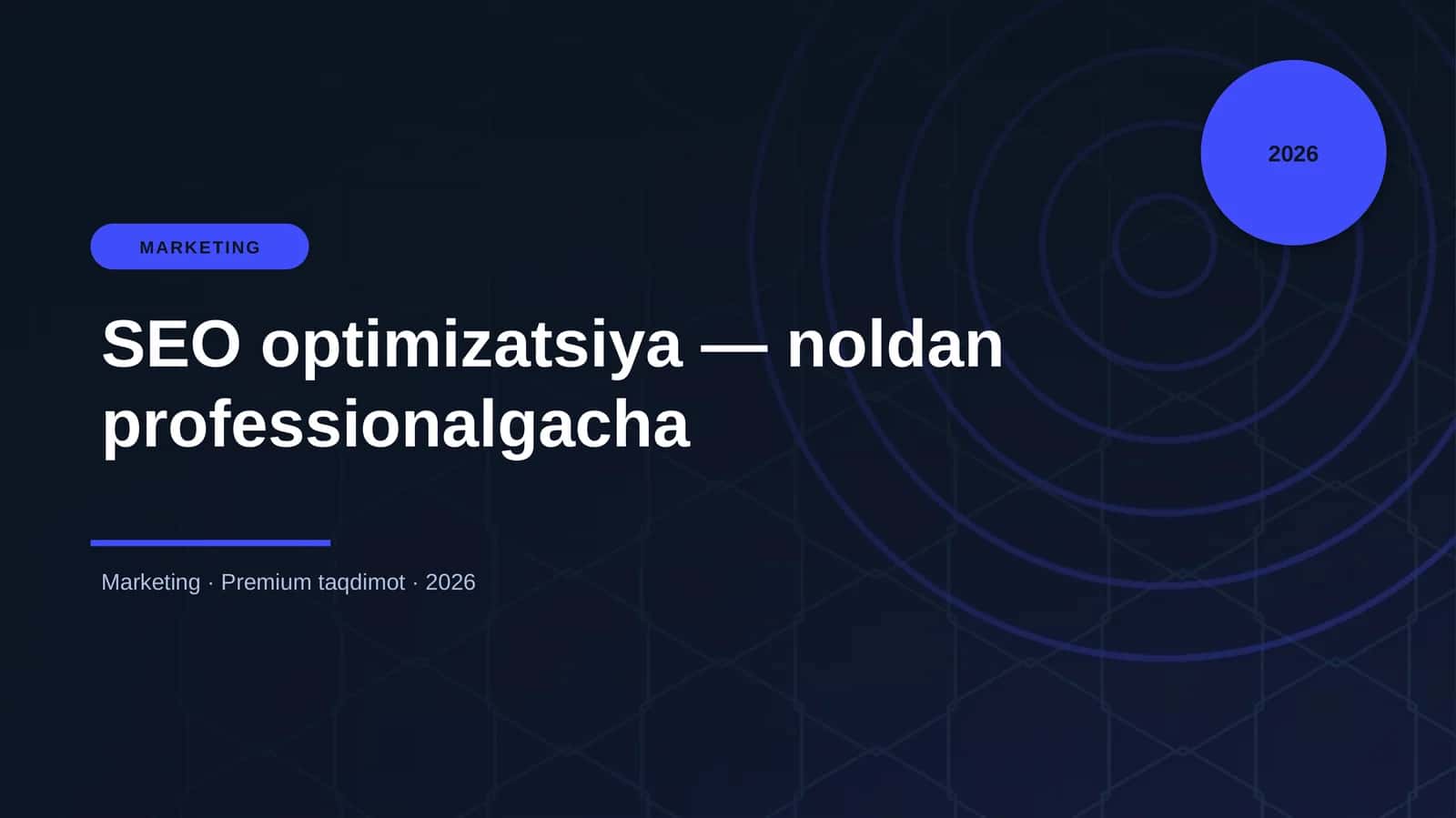 2026

MARKETING

SEO optimizatsiya — noldan professionalgacha

Marketing · Premium taqdimot · 2026